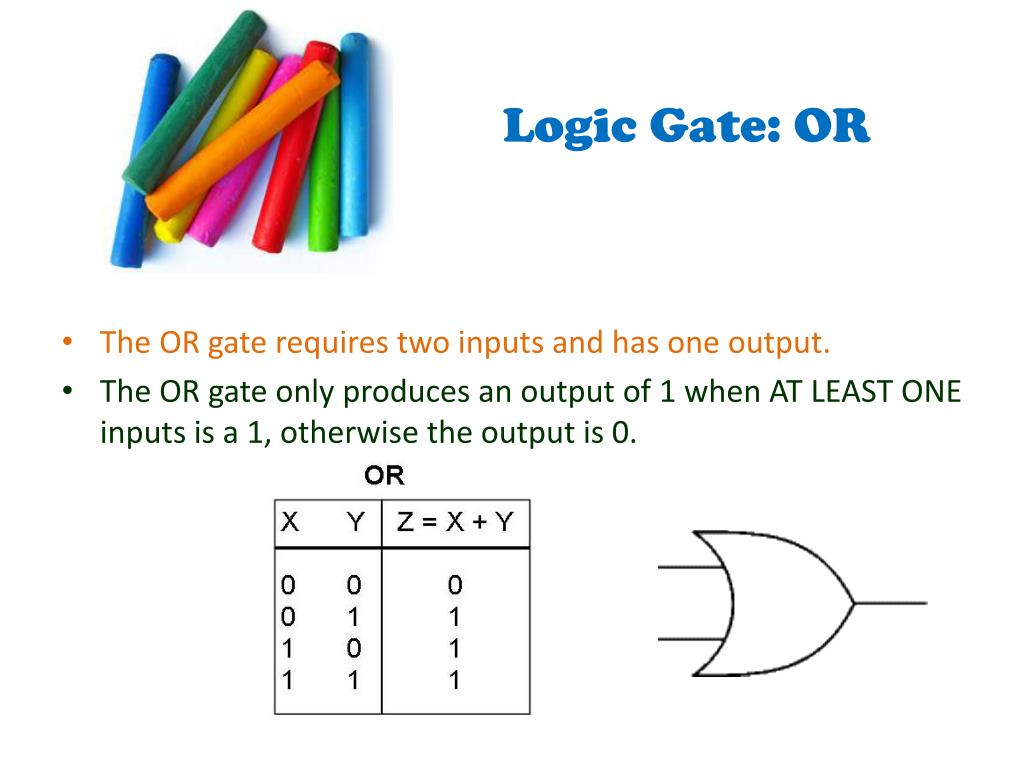 Logic Gate: OR

• The OR gate requires two inputs and has one output.
• The OR gate only produces an output of 1 when AT LEAST ONE inputs is a 1, otherwise the output is 0.

OR

| X | Y | Z = X + Y |
|---|---|---|
| 0 | 0 | 0 |
| 0 | 1 | 1 |
| 1 | 0 | 1 |
| 1 | 1 | 1 |